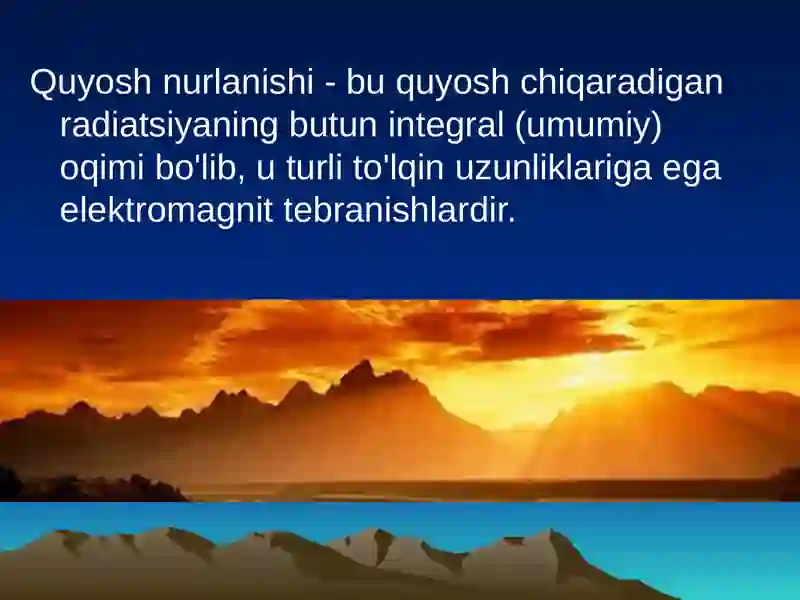 Quyosh nurlanishi - bu quyosh chiqaradigan radiatsiyaning butun integral (umumiy) oqimi bo'lib, u turli to'lqin uzunliklariga ega elektromagnit tebranishlardir.